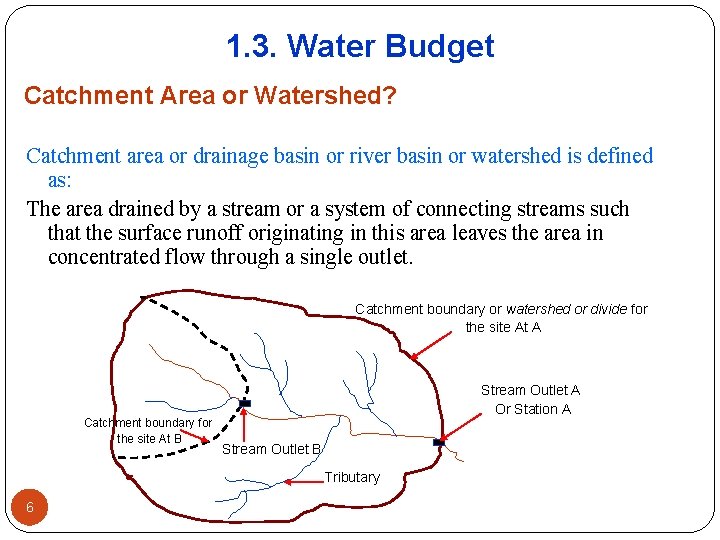 1.3. Water Budget

Catchment Area or Watershed?

Catchment area or drainage basin or river basin or watershed is defined as:

The area drained by a stream or a system of connecting streams such that the surface runoff originating in this area leaves the area in concentrated flow through a single outlet.

Catchment boundary or watershed or divide for the site At A

Stream Outlet A
Or Station A

Catchment boundary for the site At B

Stream Outlet B

Tributary

6